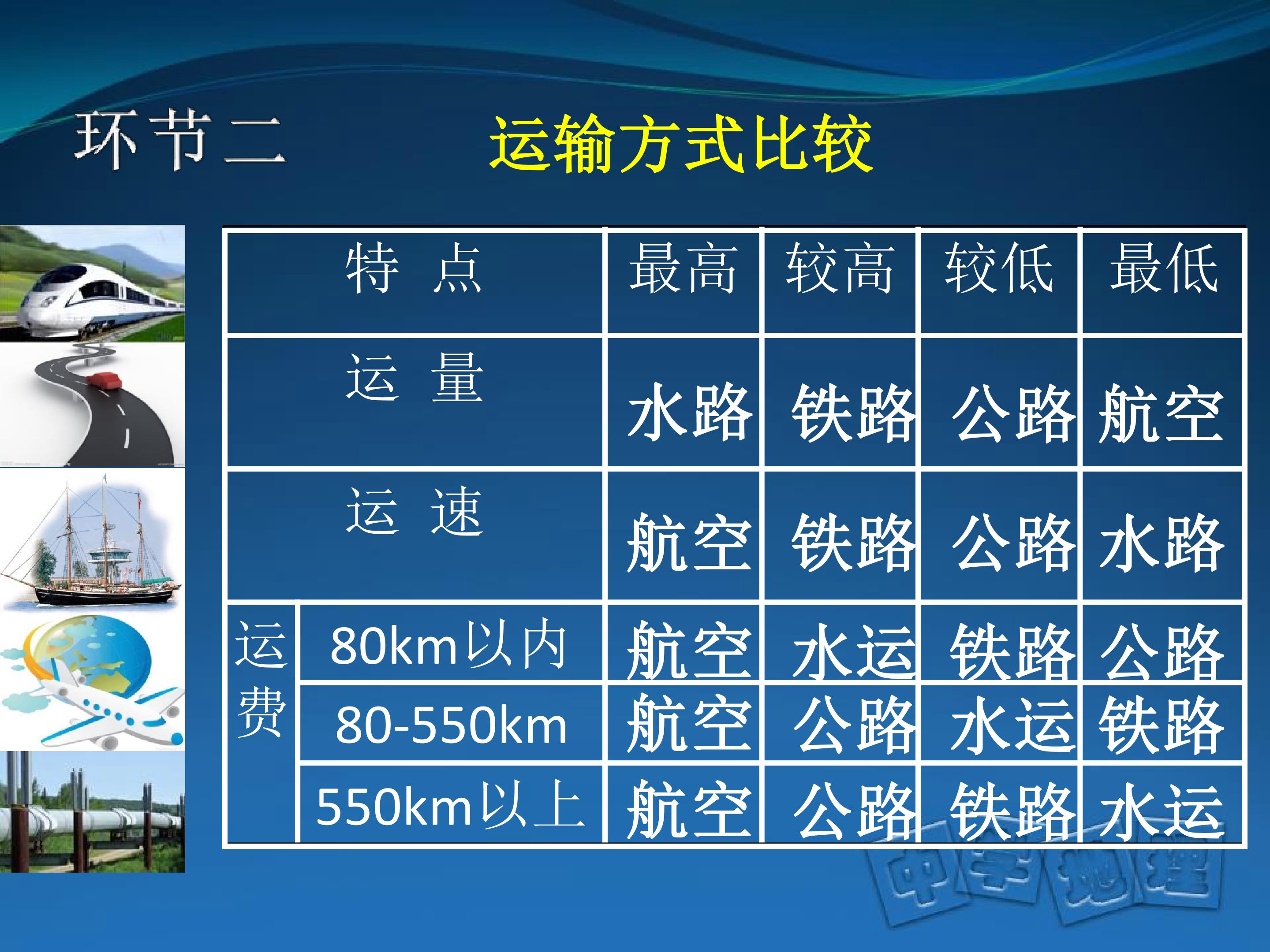 环节二 运输方式比较

| 特 点 | | 最高 | 较高 | 较低 | 最低 |
|---|---|---|---|---|---|
| 运 量 | | 水路 | 铁路 | 公路 | 航空 |
| 运 速 | | 航空 | 铁路 | 公路 | 水路 |
| 运费 | 80km以内 | 航空 | 水运 | 铁路 | 公路 |
| | 80-550km | 航空 | 公路 | 水运 | 铁路 |
| | 550km以上 | 航空 | 公路 | 铁路 | 水运 |

中学地理